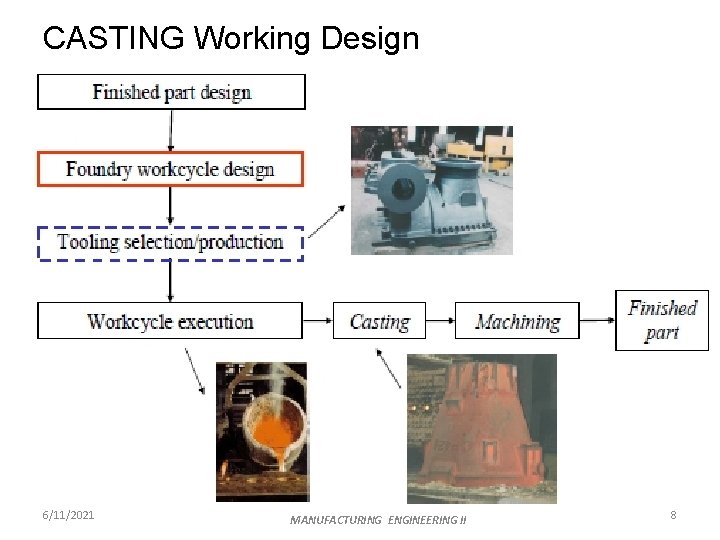 CASTING Working Design

Finished part design

Foundry workcycle design

Tooling selection/production

Workcycle execution

Casting

Machining

Finished part

6/11/2021

MANUFACTURING ENGINEERING II

8